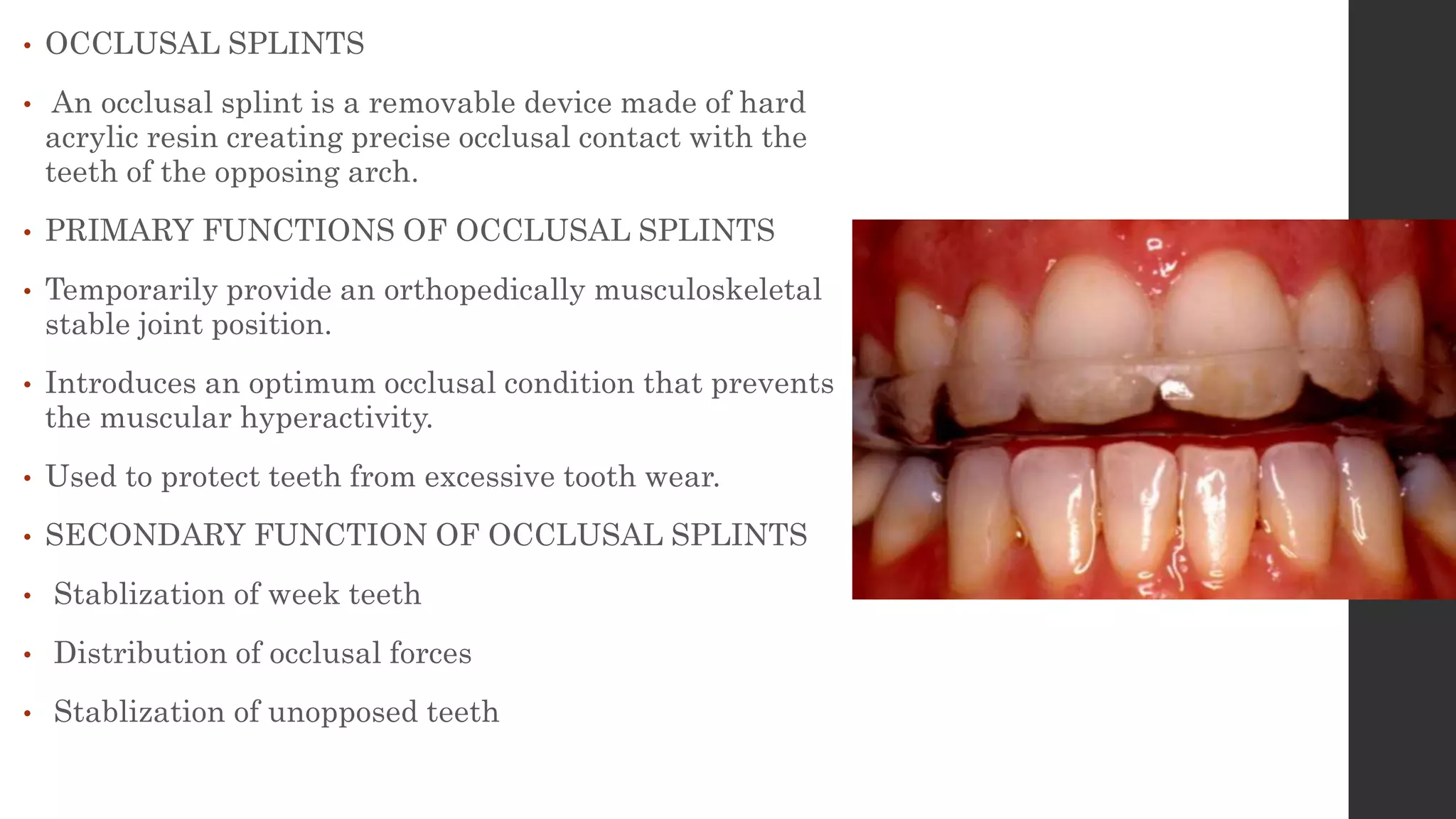 • OCCLUSAL SPLINTS

• An occlusal splint is a removable device made of hard acrylic resin creating precise occlusal contact with the teeth of the opposing arch.

• PRIMARY FUNCTIONS OF OCCLUSAL SPLINTS

• Temporarily provide an orthopedically musculoskeletal stable joint position.

• Introduces an optimum occlusal condition that prevents the muscular hyperactivity.

• Used to protect teeth from excessive tooth wear.

• SECONDARY FUNCTION OF OCCLUSAL SPLINTS

• Stablization of week teeth

• Distribution of occlusal forces

• Stablization of unopposed teeth